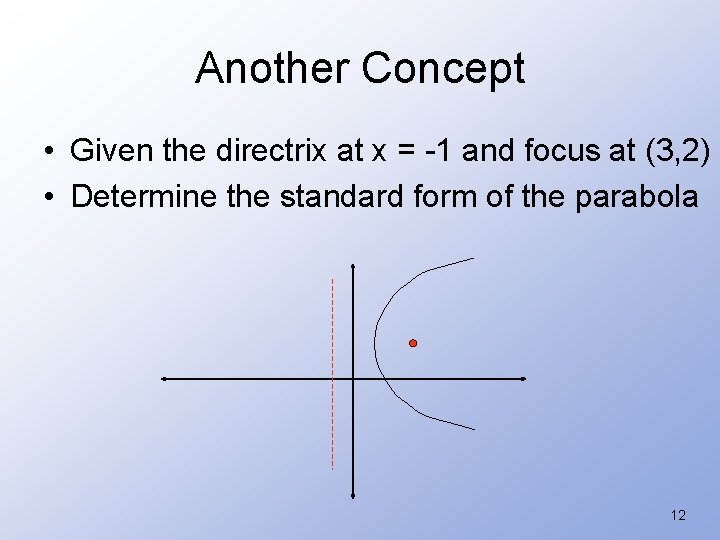 Another Concept

• Given the directrix at x = -1 and focus at (3,2)
• Determine the standard form of the parabola

12